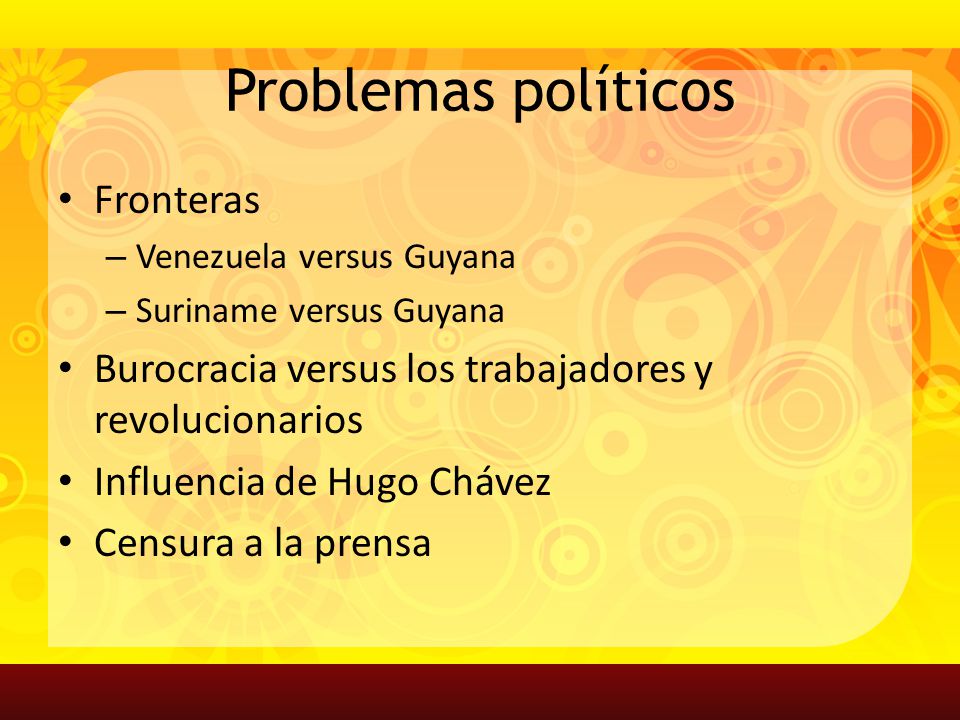 Problemas políticos

• Fronteras
– Venezuela versus Guyana
– Suriname versus Guyana
• Burocracia versus los trabajadores y revolucionarios
• Influencia de Hugo Chávez
• Censura a la prensa